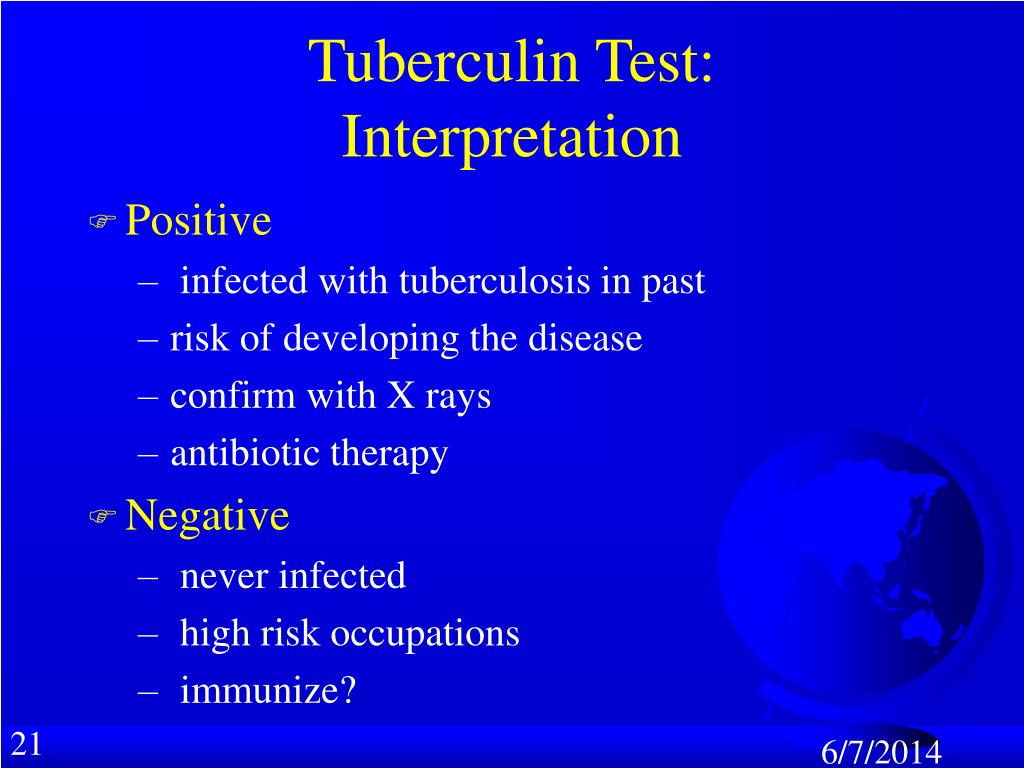 Tuberculin Test: Interpretation

Positive
– infected with tuberculosis in past
– risk of developing the disease
– confirm with X rays
– antibiotic therapy

Negative
– never infected
– high risk occupations
– immunize?

21

6/7/2014